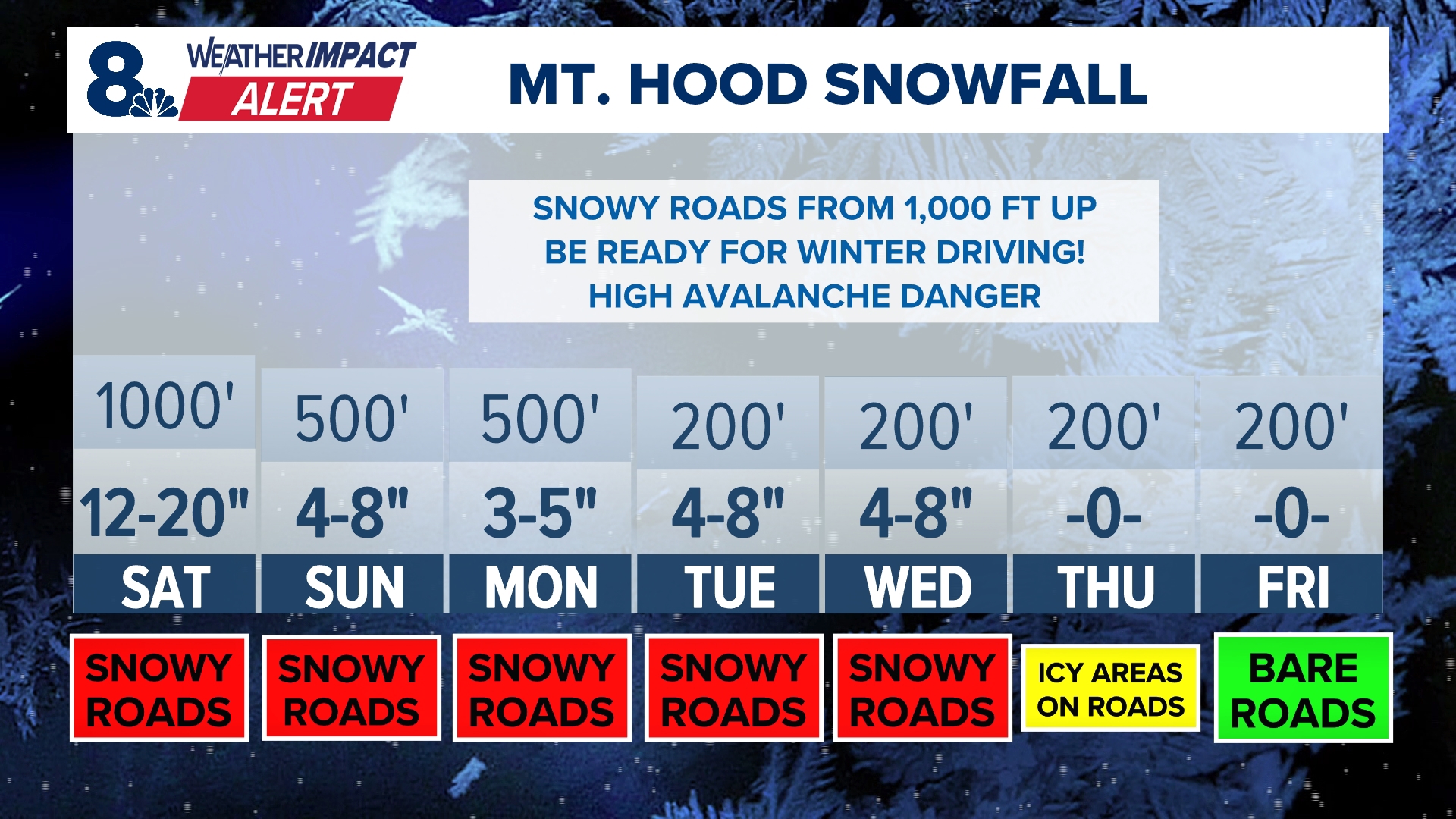 8 WEATHER IMPACT ALERT

MT. HOOD SNOWFALL

SNOWY ROADS FROM 1,000 FT UP
BE READY FOR WINTER DRIVING!
HIGH AVALANCHE DANGER

| 1000' | 500' | 500' | 200' | 200' | 200' | 200' |
|---|---|---|---|---|---|---|
| 12-20" | 4-8" | 3-5" | 4-8" | 4-8" | -0- | -0- |
| SAT | SUN | MON | TUE | WED | THU | FRI |
| SNOWY ROADS | SNOWY ROADS | SNOWY ROADS | SNOWY ROADS | SNOWY ROADS | ICY AREAS ON ROADS | BARE ROADS |